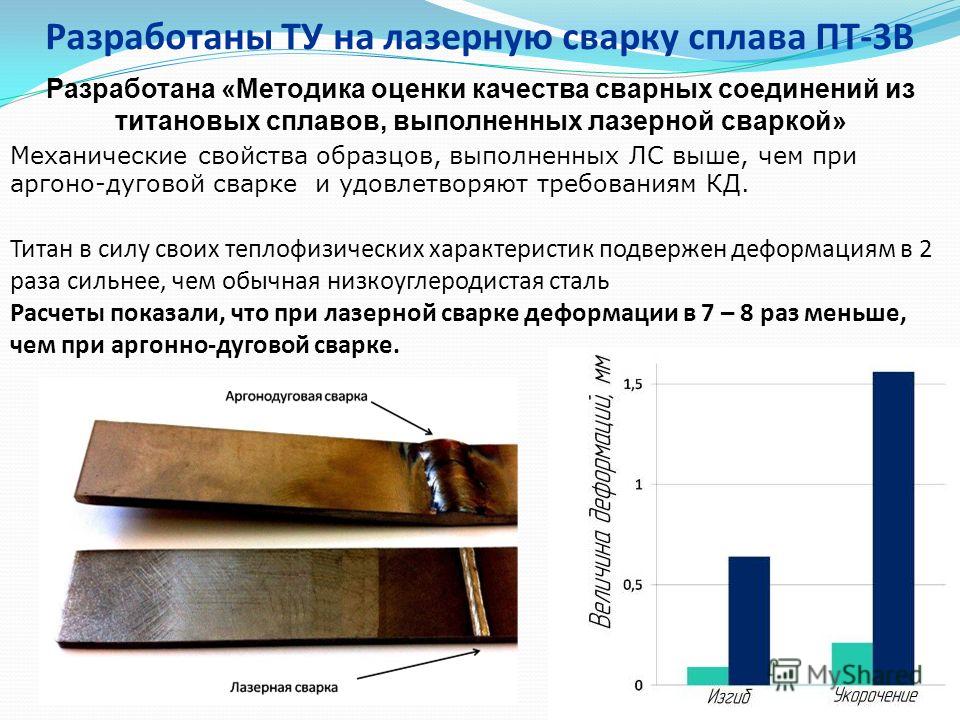 Разработаны ТУ на лазерную сварку сплава ПТ-3В

Разработана «Методика оценки качества сварных соединений из титановых сплавов, выполненных лазерной сваркой»

Механические свойства образцов, выполненных ЛС выше, чем при аргоно-дуговой сварке и удовлетворяют требованиям КД.

Титан в силу своих теплофизических характеристик подвержен деформациям в 2 раза сильнее, чем обычная низкоуглеродистая сталь

Расчеты показали, что при лазерной сварке деформации в 7 – 8 раз меньше, чем при аргонно-дуговой сварке.

Аргонодуговая сварка

Лазерная сварка

Величина деформаций, мм

1,5

1

0,5

0

Изгиб

Укорочение

MyShared